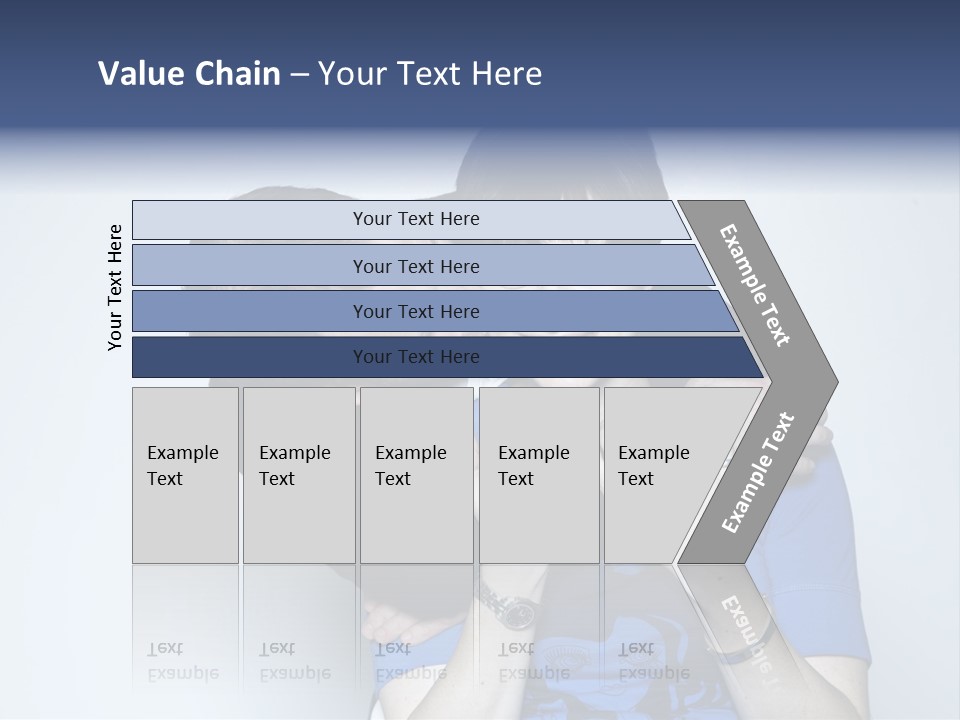 Value Chain – Your Text Here

Your Text Here

Your Text Here

Your Text Here

Your Text Here

Your Text Here

Example Text

Example Text

Example Text

Example Text

Example Text

Example Text

Example Text